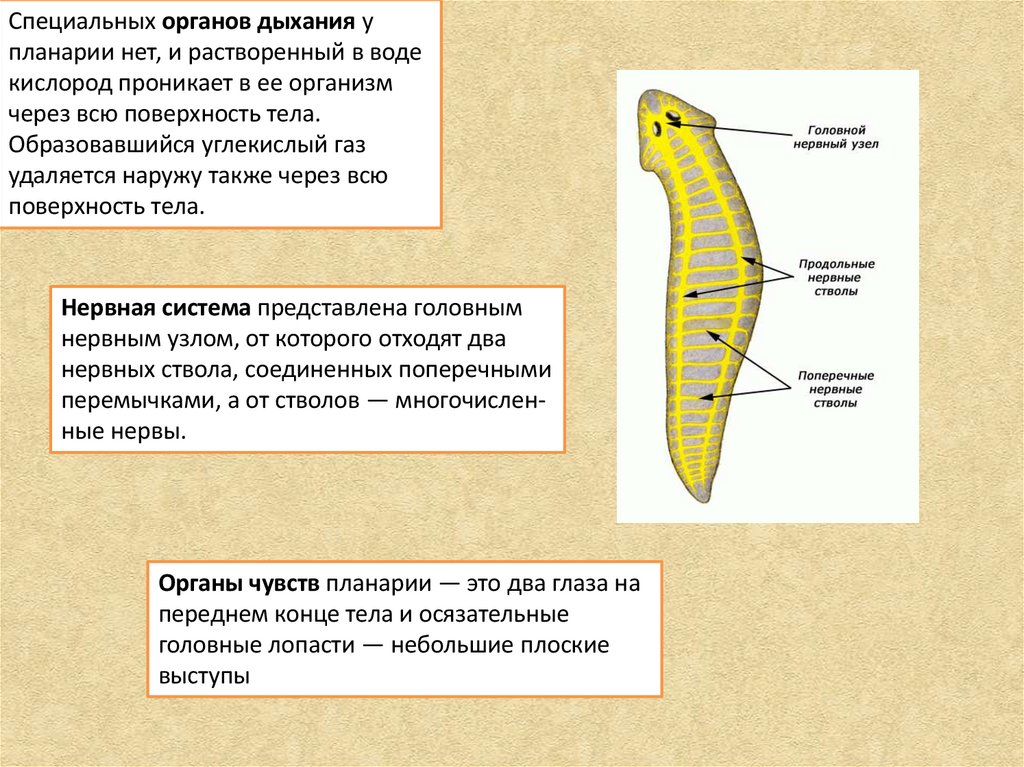 Специальных органов дыхания у планарии нет, и растворенный в воде кислород проникает в ее организм через всю поверхность тела. Образовавшийся углекислый газ удаляется наружу также через всю поверхность тела.

Головной нервный узел

Продольные нервные стволы

Поперечные нервные стволы

Нервная система представлена головным нервным узлом, от которого отходят два нервных ствола, соединенных поперечными перемычками, а от стволов — многочисленные нервы.

Органы чувств планарии — это два глаза на переднем конце тела и осязательные головные лопасти — небольшие плоские выступы